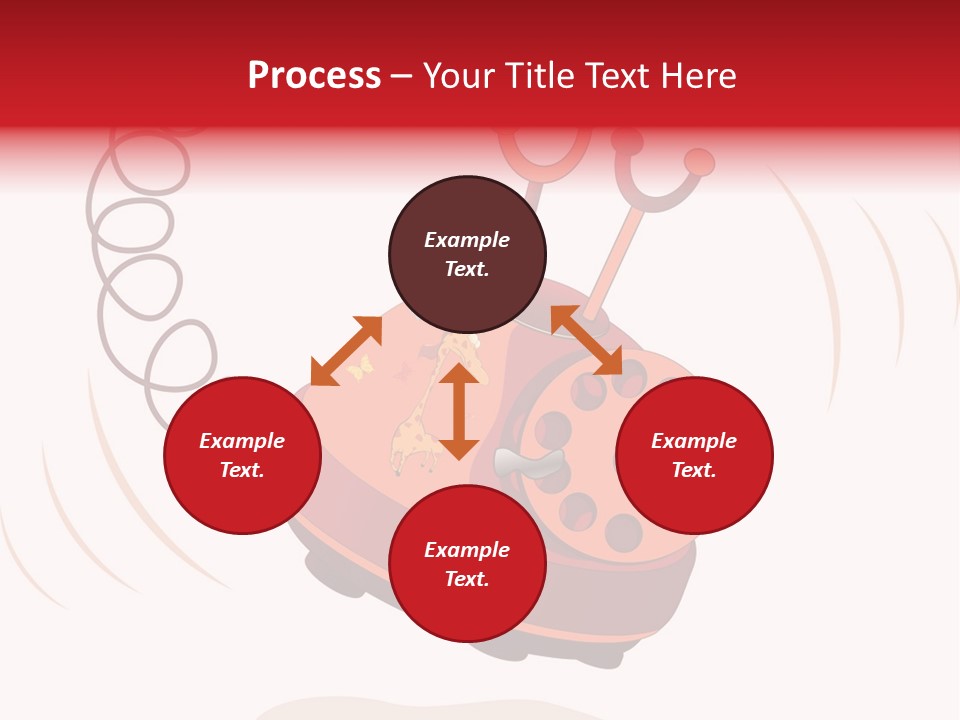 Process – Your Title Text Here

Example Text.

Example Text.

Example Text.

Example Text.